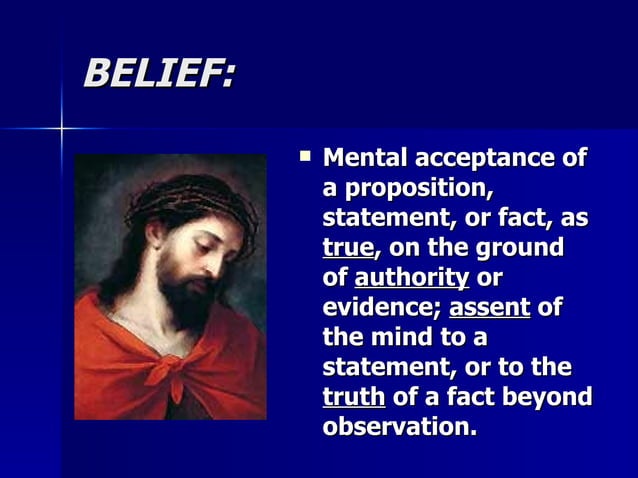 BELIEF:

▪ Mental acceptance of a proposition, statement, or fact, as true, on the ground of authority or evidence; assent of the mind to a statement, or to the truth of a fact beyond observation.